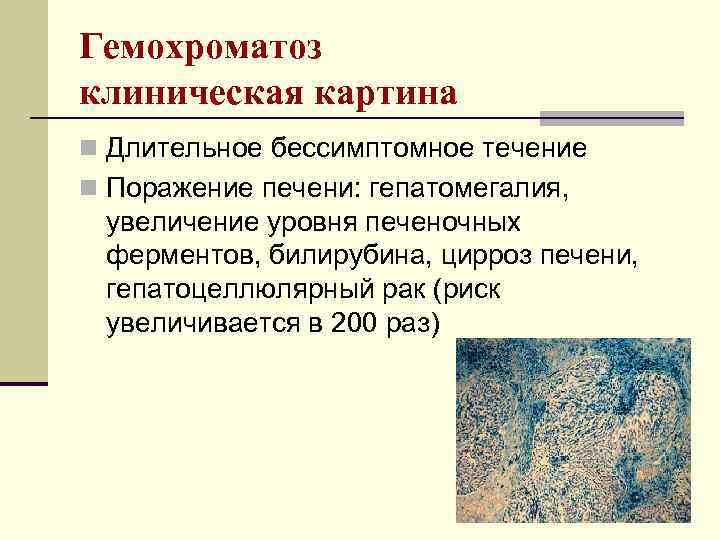 Гемохроматоз
клиническая картина

Длительное бессимптомное течение

Поражение печени: гепатомегалия, увеличение уровня печеночных ферментов, билирубина, цирроз печени, гепатоцеллюлярный рак (риск увеличивается в 200 раз)